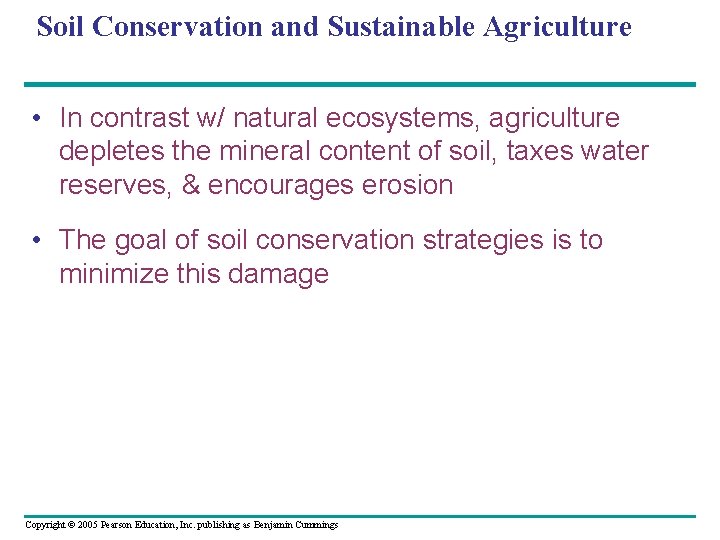 Soil Conservation and Sustainable Agriculture

• In contrast w/ natural ecosystems, agriculture depletes the mineral content of soil, taxes water reserves, & encourages erosion

• The goal of soil conservation strategies is to minimize this damage

Copyright © 2005 Pearson Education, Inc. publishing as Benjamin Cummings